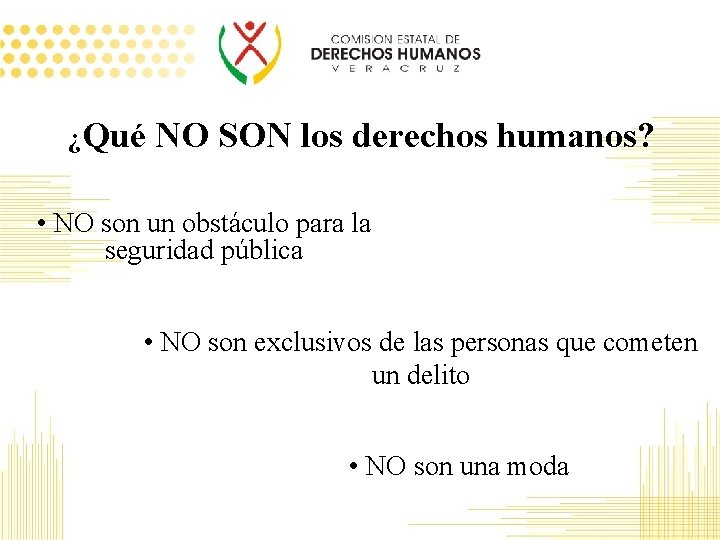 COMISION ESTATAL DE
DERECHOS HUMANOS
VERACRUZ

¿Qué NO SON los derechos humanos?

• NO son un obstáculo para la seguridad pública

• NO son exclusivos de las personas que cometen un delito

• NO son una moda